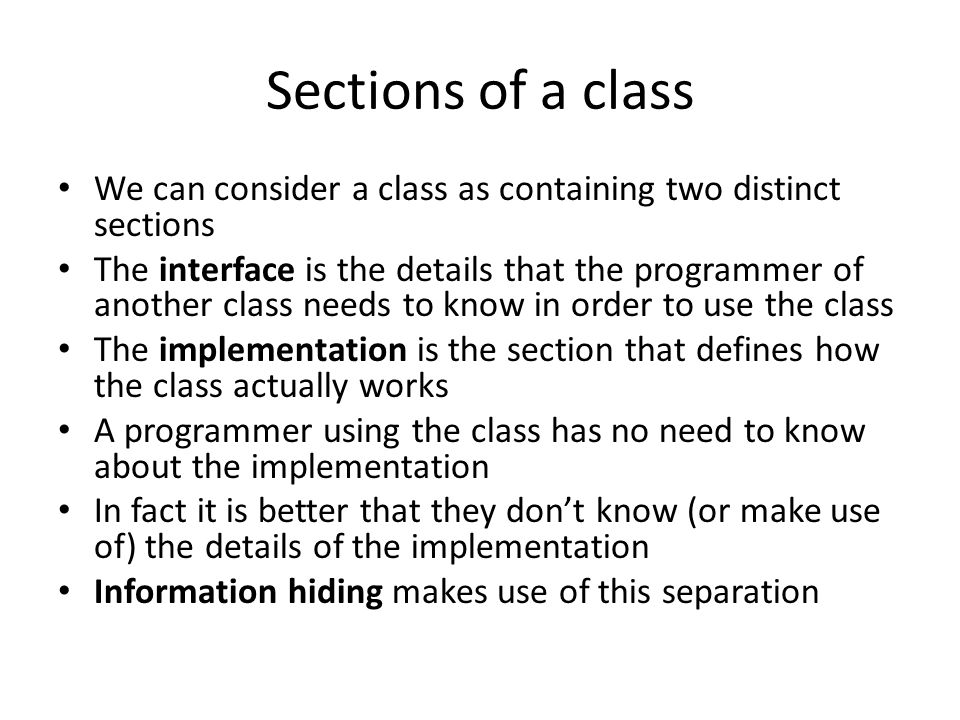 Sections of a class

• We can consider a class as containing two distinct sections
• The interface is the details that the programmer of another class needs to know in order to use the class
• The implementation is the section that defines how the class actually works
• A programmer using the class has no need to know about the implementation
• In fact it is better that they don't know (or make use of) the details of the implementation
• Information hiding makes use of this separation